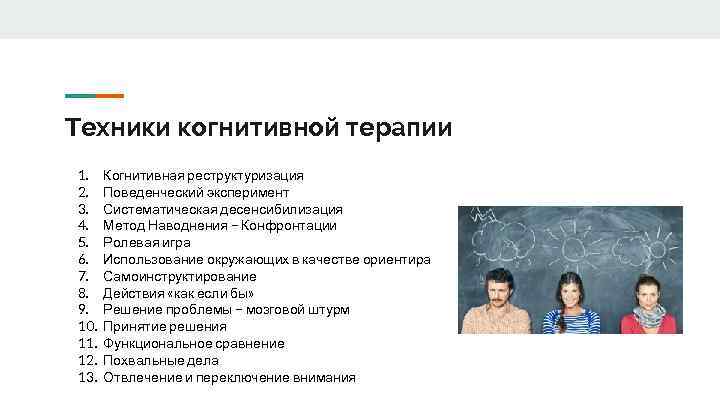 Техники когнитивной терапии

1. Когнитивная реструктуризация
2. Поведенческий эксперимент
3. Систематическая десенсибилизация
4. Метод Наводнения – Конфронтации
5. Ролевая игра
6. Использование окружающих в качестве ориентира
7. Самоинструктирование
8. Действия «как если бы»
9. Решение проблемы – мозговой штурм
10. Принятие решения
11. Функциональное сравнение
12. Похвальные дела
13. Отвлечение и переключение внимания